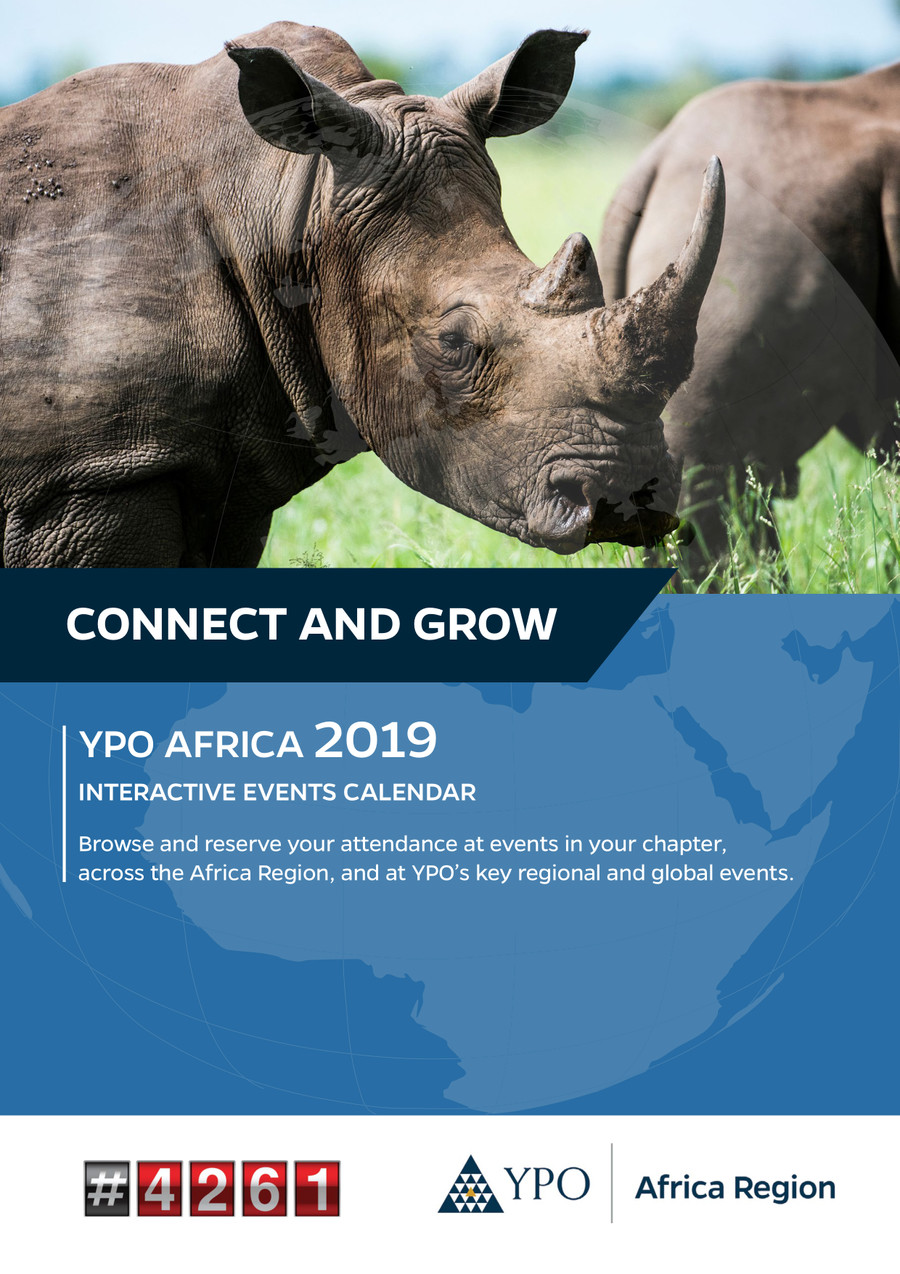 CONNECT AND GROW

YPO AFRICA 2019

INTERACTIVE EVENTS CALENDAR

Browse and reserve your attendance at events in your chapter, across the Africa Region, and at YPO's key regional and global events.

#4261

YPO

Africa Region